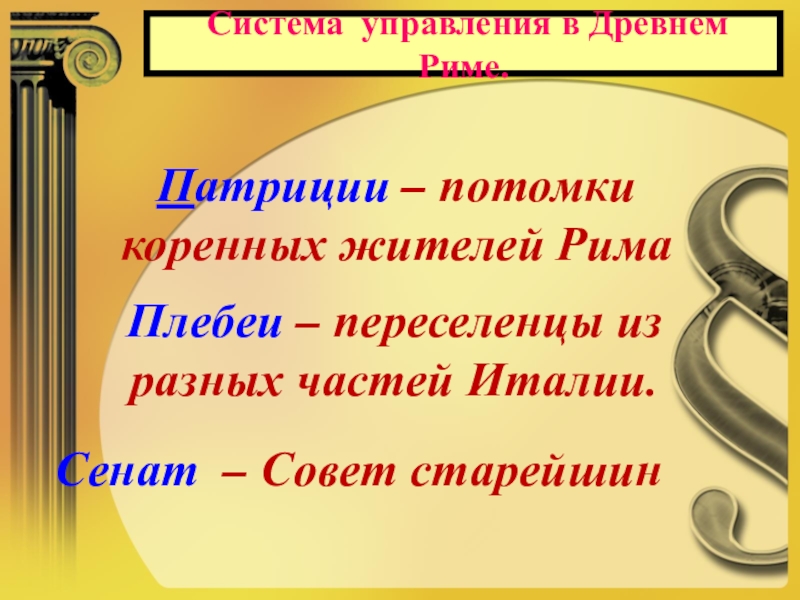 Система управления в Древнем Риме.

Патриции – потомки коренных жителей Рима

Плебеи – переселенцы из разных частей Италии.

Сенат – Совет старейшин